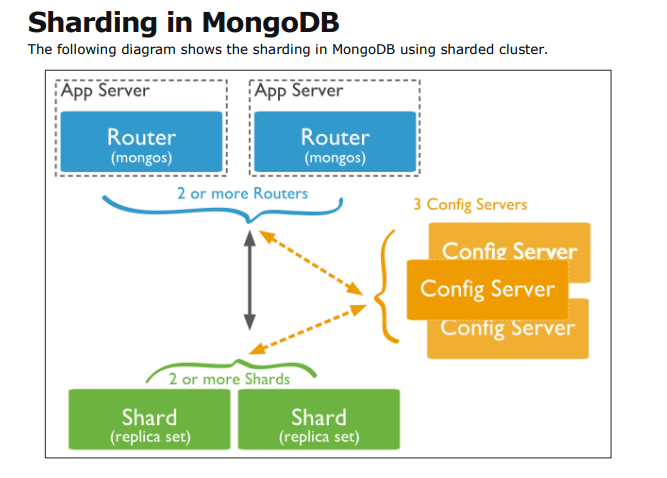 Sharding in MongoDB

The following diagram shows the sharding in MongoDB using sharded cluster.

App Server

Router
(mongos)

App Server

Router
(mongos)

2 or more Routers

3 Config Servers

Config Server

Config Server

Config Server

2 or more Shards

Shard
(replica set)

Shard
(replica set)